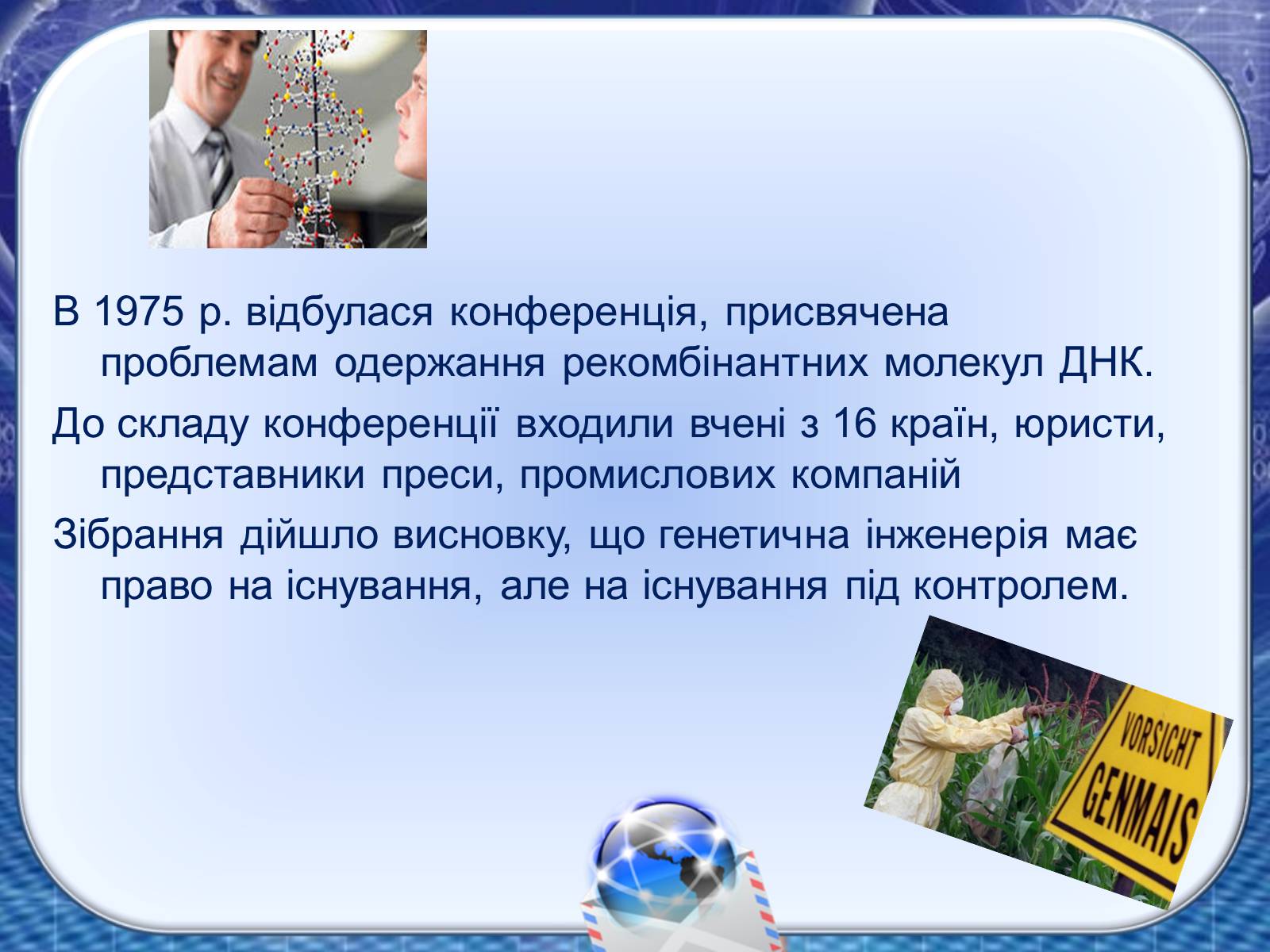 В 1975 р. відбулася конференція, присвячена проблемам одержання рекомбінантних молекул ДНК.

До складу конференції входили вчені з 16 країн, юристи, представники преси, промислових компаній

Зібрання дійшло висновку, що генетична інженерія має право на існування, але на існування під контролем.

VORSICHT GENMAIS